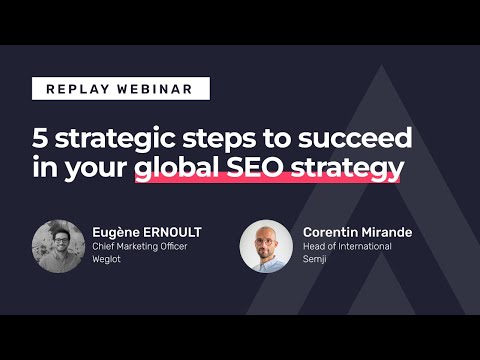 REPLAY WEBINAR

5 strategic steps to succeed in your global SEO strategy

Eugène ERNOULT
Chief Marketing Officer
Weglot

Corentin Mirande
Head of International
Semji